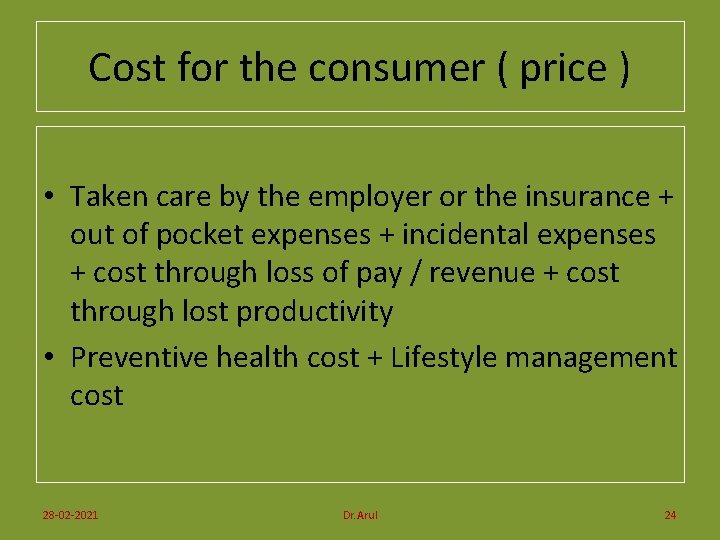 Cost for the consumer ( price )

• Taken care by the employer or the insurance + out of pocket expenses + incidental expenses + cost through loss of pay / revenue + cost through lost productivity

• Preventive health cost + Lifestyle management cost

28-02-2021

Dr.Arul

24